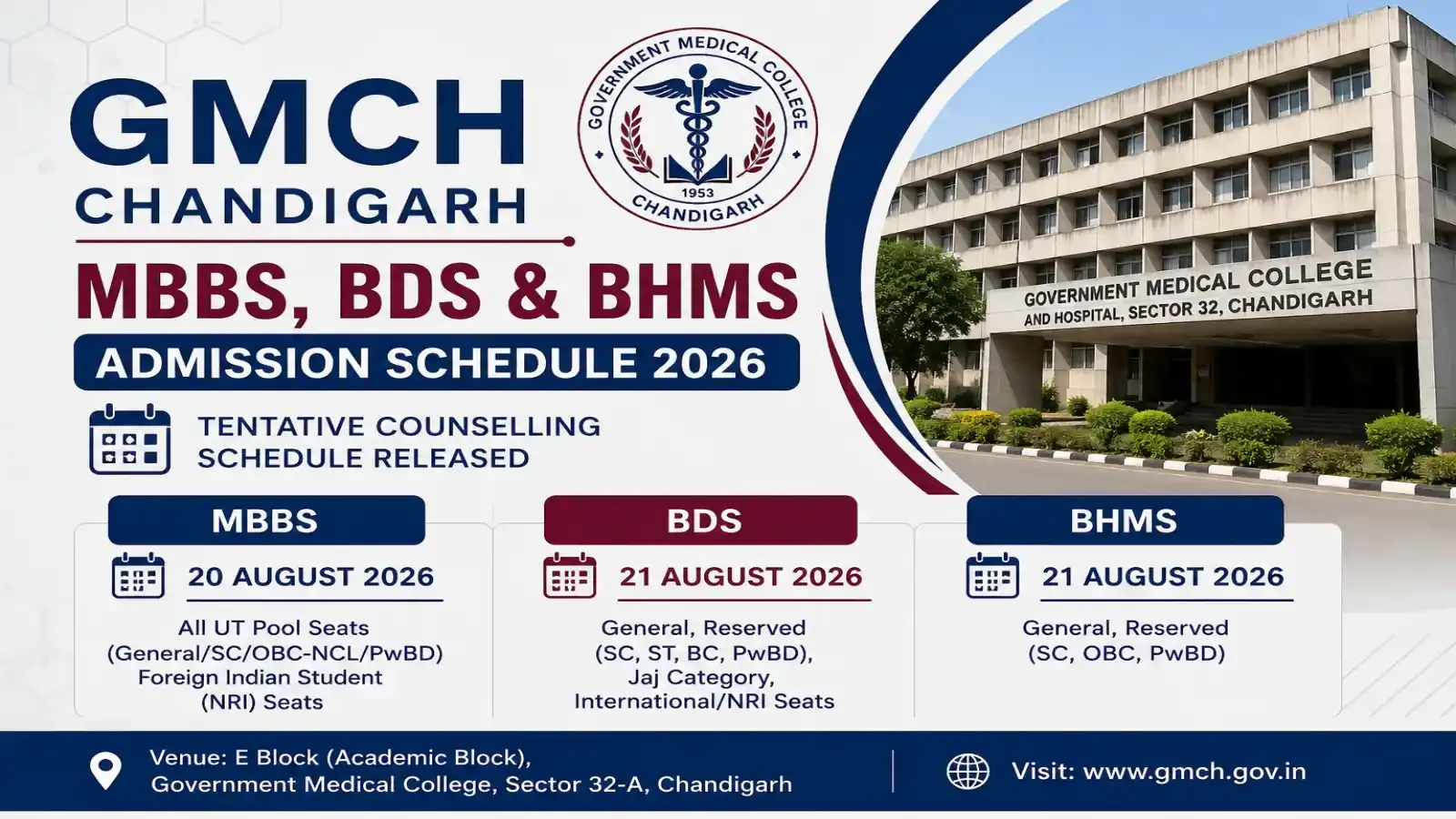 GMCH
CHANDIGARH

GOVERNMENT MEDICAL COLLEGE
1953
CHANDIGARH

GOVERNMENT MEDICAL COLLEGE AND HOSPITAL, SECTOR 32, CHANDIGARH

MBBS, BDS & BHMS
ADMISSION SCHEDULE 2026

TENTATIVE COUNSELLING SCHEDULE RELEASED

MBBS
20 AUGUST 2026
All UT Pool Seats (General/SC/OBC-NCL/PwBD) Foreign Indian Student (NRI) Seats

BDS
21 AUGUST 2026
General, Reserved (SC, ST, BC, PwBD), Jaj Category, International/NRI Seats

BHMS
21 AUGUST 2026
General, Reserved (SC, OBC, PwBD)

Venue: E Block (Academic Block), Government Medical College, Sector 32-A, Chandigarh

Visit: www.gmch.gov.in